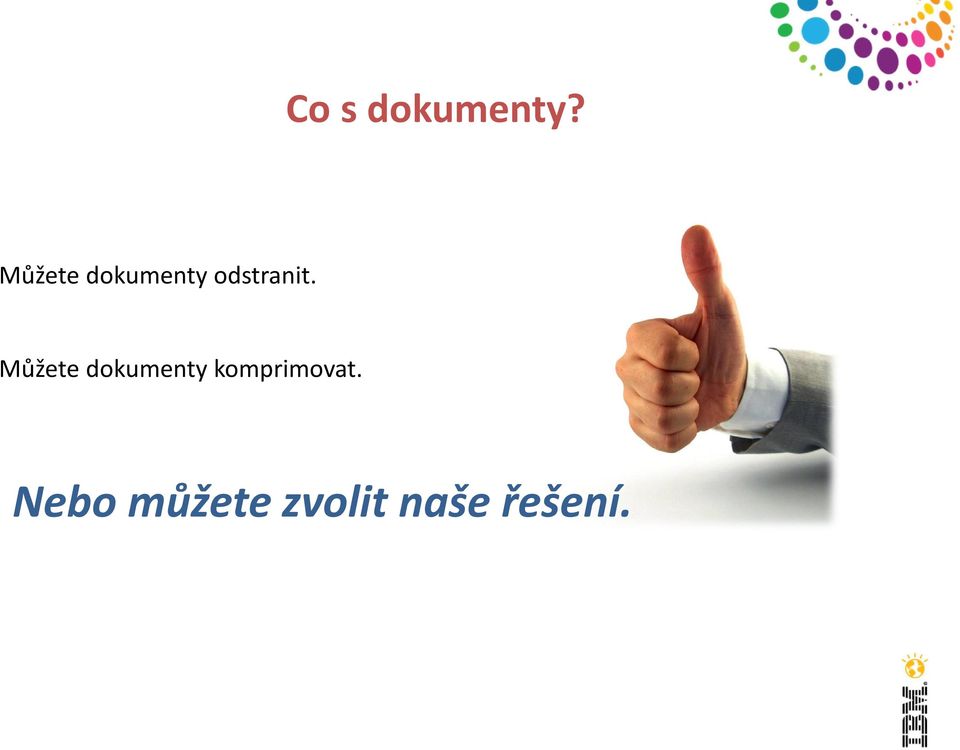 Co s dokumenty?

Můžete dokumenty odstranit.

Můžete dokumenty komprimovat.

Nebo můžete zvolit naše řešení.

IBM